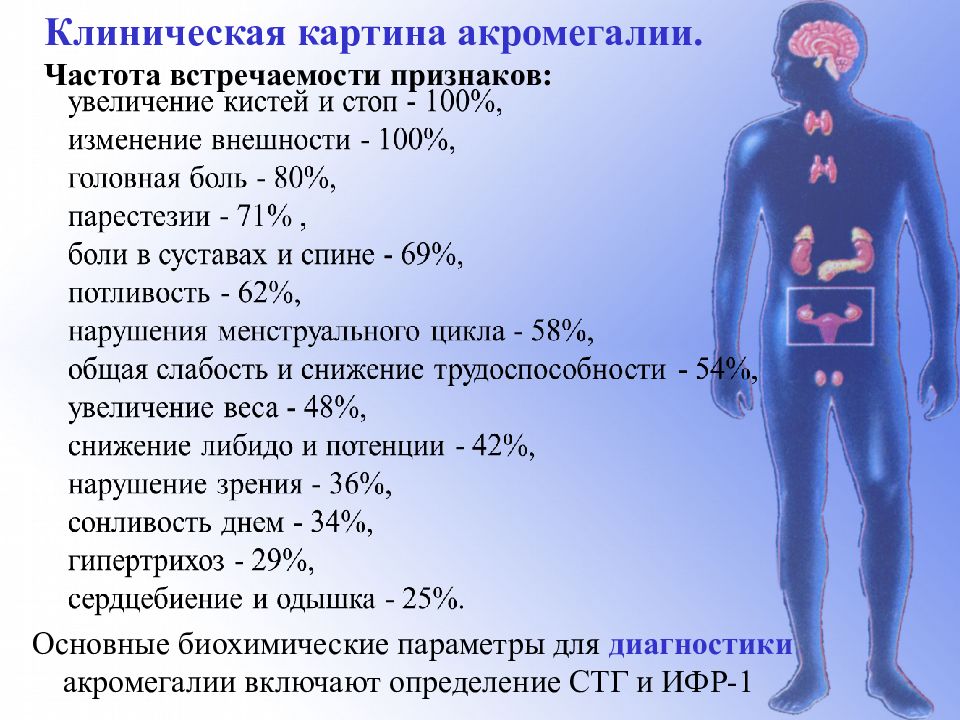 Клиническая картина акромегалии.

Частота встречаемости признаков:
увеличение кистей и стоп - 100%,
изменение внешности - 100%,
головная боль - 80%,
парестезии - 71% ,
боли в суставах и спине - 69%,
потливость - 62%,
нарушения менструального цикла - 58%,
общая слабость и снижение трудоспособности - 54%,
увеличение веса - 48%,
снижение либидо и потенции - 42%,
нарушение зрения - 36%,
сонливость днем - 34%,
гипертрихоз - 29%,
сердцебиение и одышка - 25%.

Основные биохимические параметры для диагностики акромегалии включают определение СТГ и ИФР-1